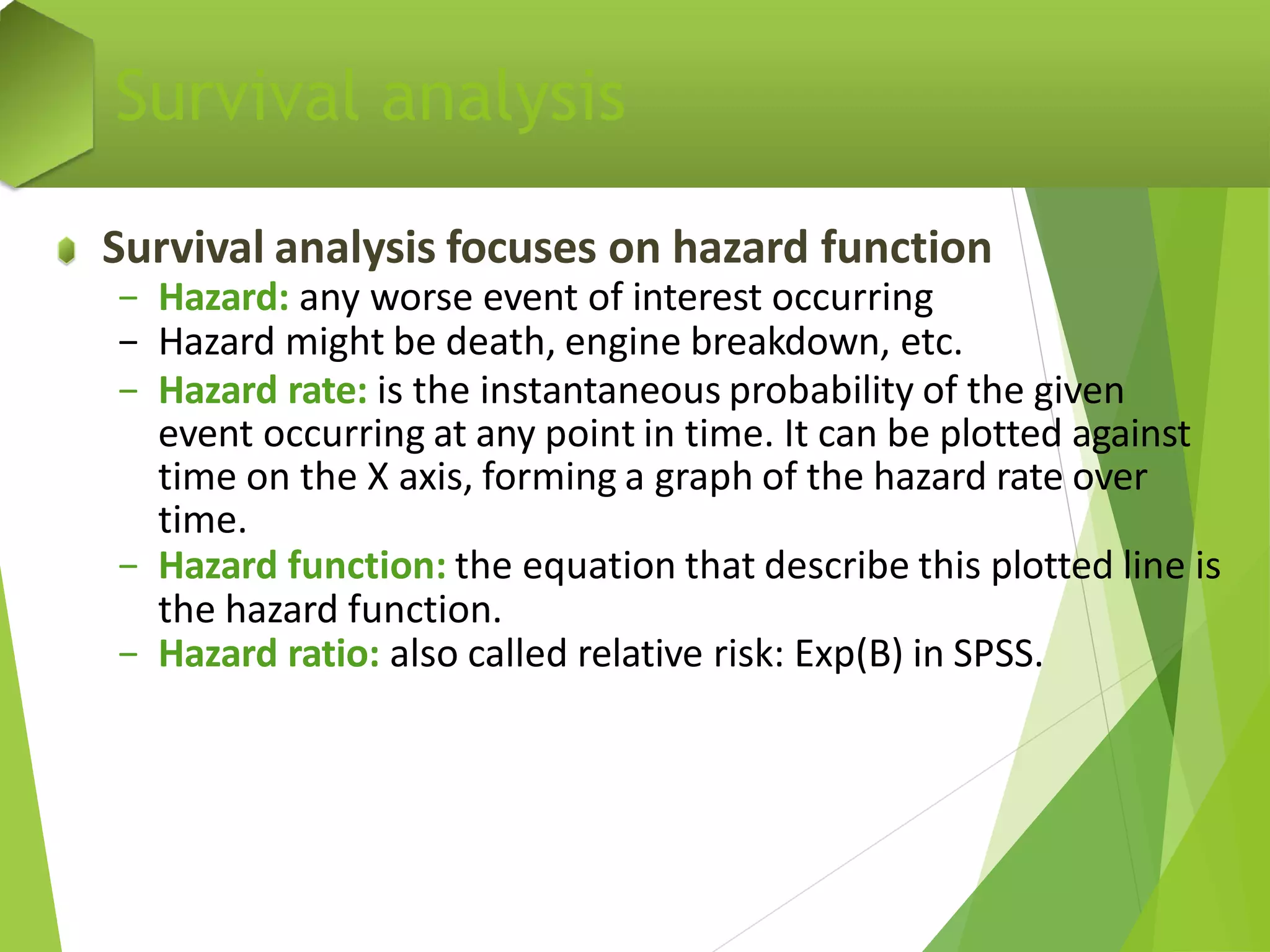 Survival analysis

Survival analysis focuses on hazard function
– Hazard: any worse event of interest occurring
– Hazard might be death, engine breakdown, etc.
– Hazard rate: is the instantaneous probability of the given event occurring at any point in time. It can be plotted against time on the X axis, forming a graph of the hazard rate over time.
– Hazard function: the equation that describe this plotted line is the hazard function.
– Hazard ratio: also called relative risk: Exp(B) in SPSS.